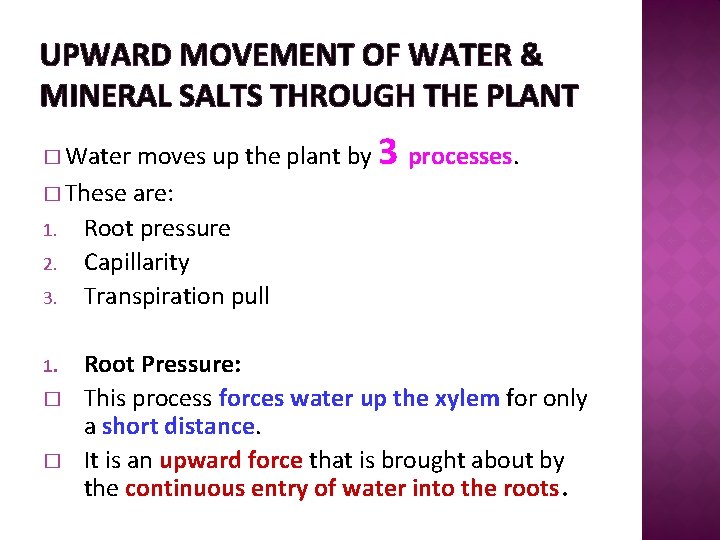 UPWARD MOVEMENT OF WATER & MINERAL SALTS THROUGH THE PLANT

□ Water moves up the plant by 3 processes.

□ These are:

1. Root pressure
2. Capillarity
3. Transpiration pull

1. Root Pressure:

□ This process forces water up the xylem for only a short distance.

□ It is an upward force that is brought about by the continuous entry of water into the roots.